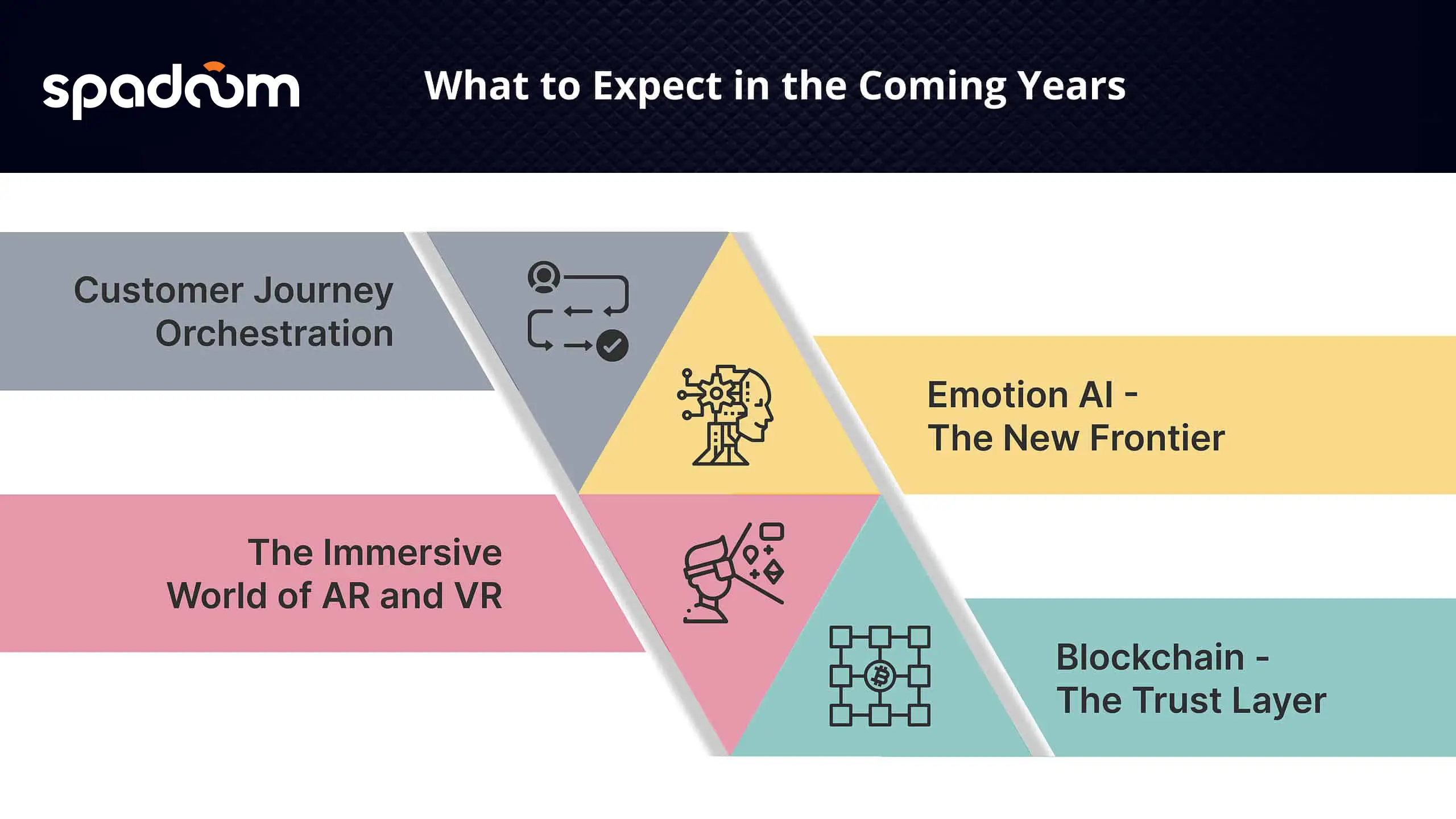 spadoom

What to Expect in the Coming Years

Customer Journey Orchestration

Emotion AI - The New Frontier

The Immersive World of AR and VR

Blockchain - The Trust Layer